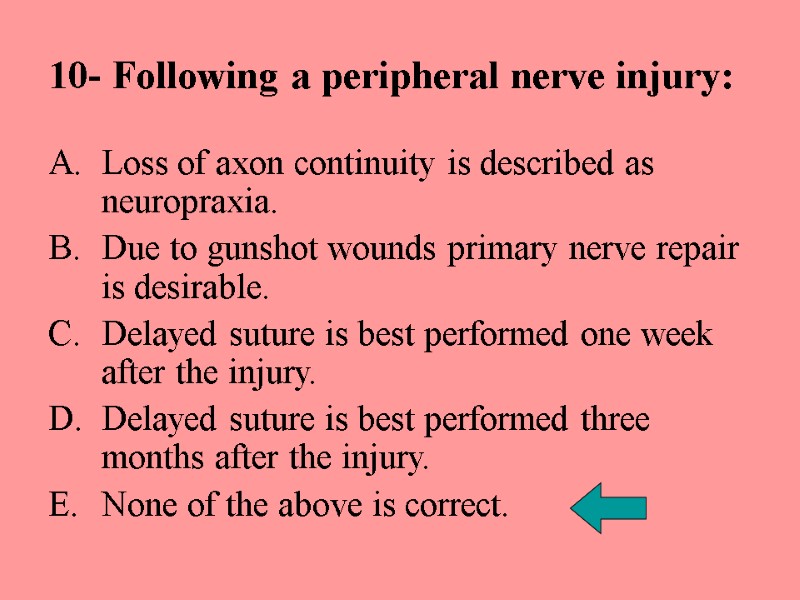 10- Following a peripheral nerve injury:

A. Loss of axon continuity is described as neuropraxia.

B. Due to gunshot wounds primary nerve repair is desirable.

C. Delayed suture is best performed one week after the injury.

D. Delayed suture is best performed three months after the injury.

E. None of the above is correct.